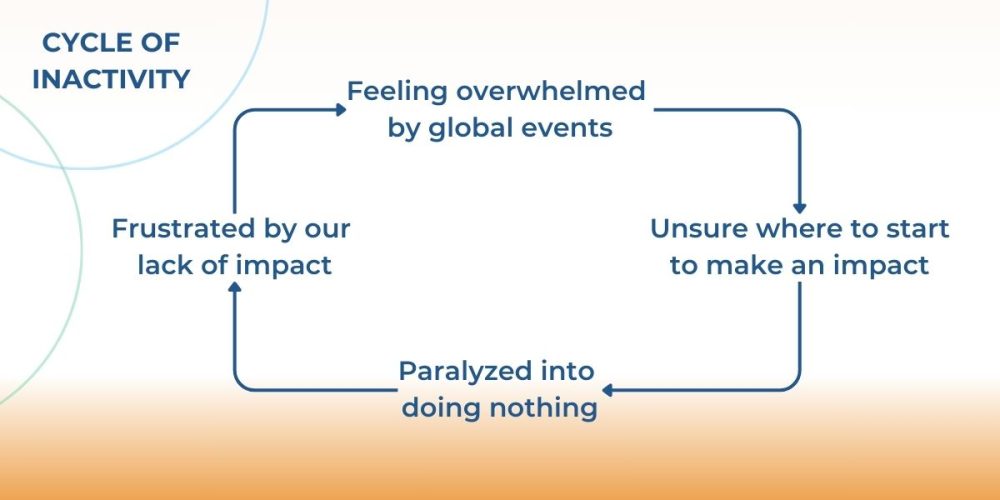 CYCLE OF INACTIVITY

Feeling overwhelmed by global events

Unsure where to start to make an impact

Paralyzed into doing nothing

Frustrated by our lack of impact